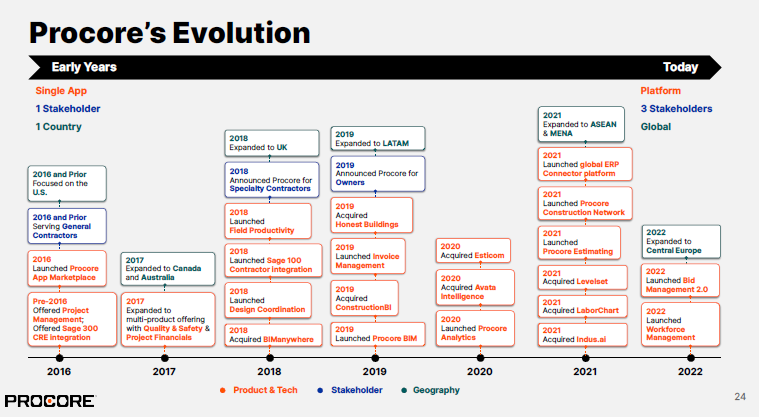 Procore's Evolution

Early Years

Today

Single App
1 Stakeholder
1 Country

Platform
3 Stakeholders
Global

2016 and Prior
Focused on the U.S.

2016 and Prior
Serving General Contractors

2016
Launched Procore App Marketplace

Pre-2016
Offered Project Management; Offered Sage 300 CRE integration

2017
Expanded to Canada and Australia

2017
Expanded to multi-product offering with Quality & Safety & Project Financials

2018
Expanded to UK

2018
Announced Procore for Specialty Contractors

2018
Launched Field Productivity

2018
Launched Sage 100 Contractor integration

2018
Launched Design Coordination

2018
Acquired BIManywhere

2019
Expanded to LATAM

2019
Announced Procore for Owners

2019
Acquired Honest Buildings

2019
Launched Invoice Management

2019
Acquired ConstructionBI

2019
Launched Procore BIM

2020
Acquired Esticom

2020
Acquired Avata Intelligence

2020
Launched Procore Analytics

2021
Expanded to ASEAN & MENA

2021
Launched global ERP Connector platform

2021
Launched Procore Construction Network

2021
Launched Procore Estimating

2021
Acquired Levelset

2021
Acquired LaborChart

2021
Acquired Indus.ai

2022
Expanded to Central Europe

2022
Launched Bid Management 2.0

2022
Launched Workforce Management

2016
2017
2018
2019
2020
2021
2022

Product & Tech
Stakeholder
Geography

PROCORE

24